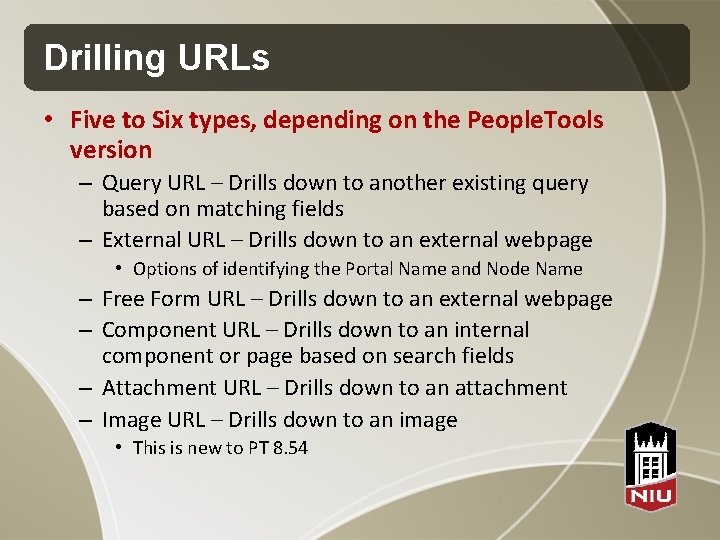 Drilling URLs

• Five to Six types, depending on the PeopleTools version

– Query URL – Drills down to another existing query based on matching fields

– External URL – Drills down to an external webpage

• Options of identifying the Portal Name and Node Name

– Free Form URL – Drills down to an external webpage

– Component URL – Drills down to an internal component or page based on search fields

– Attachment URL – Drills down to an attachment

– Image URL – Drills down to an image

• This is new to PT 8.54

NIU